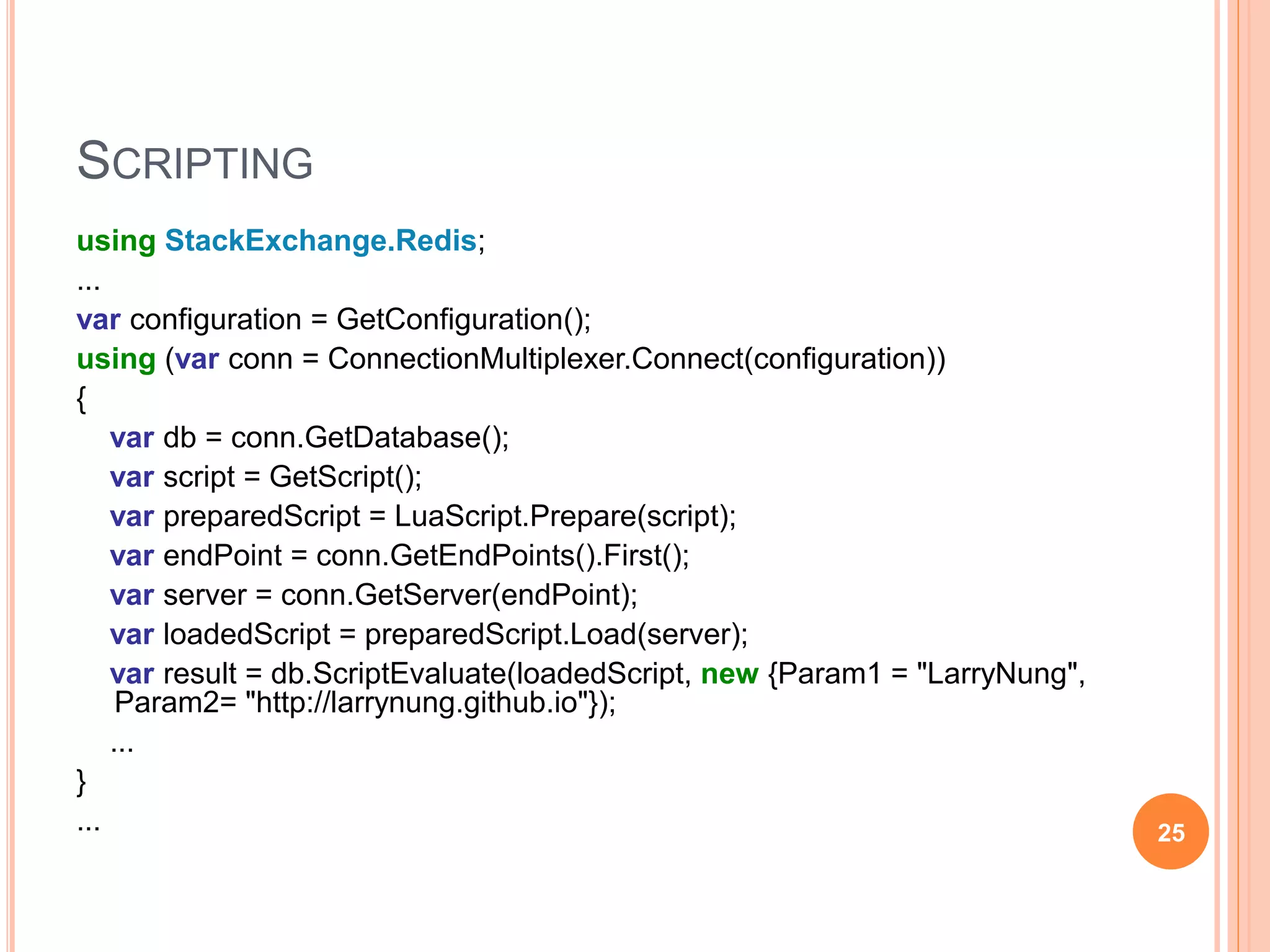 SCRIPTING

using StackExchange.Redis;
...
var configuration = GetConfiguration();
using (var conn = ConnectionMultiplexer.Connect(configuration))
{
var db = conn.GetDatabase();
var script = GetScript();
var preparedScript = LuaScript.Prepare(script);
var endPoint = conn.GetEndPoints().First();
var server = conn.GetServer(endPoint);
var loadedScript = preparedScript.Load(server);
var result = db.ScriptEvaluate(loadedScript, new {Param1 = "LarryNung", Param2= "http://larrynung.github.io"});
...
}
...

25